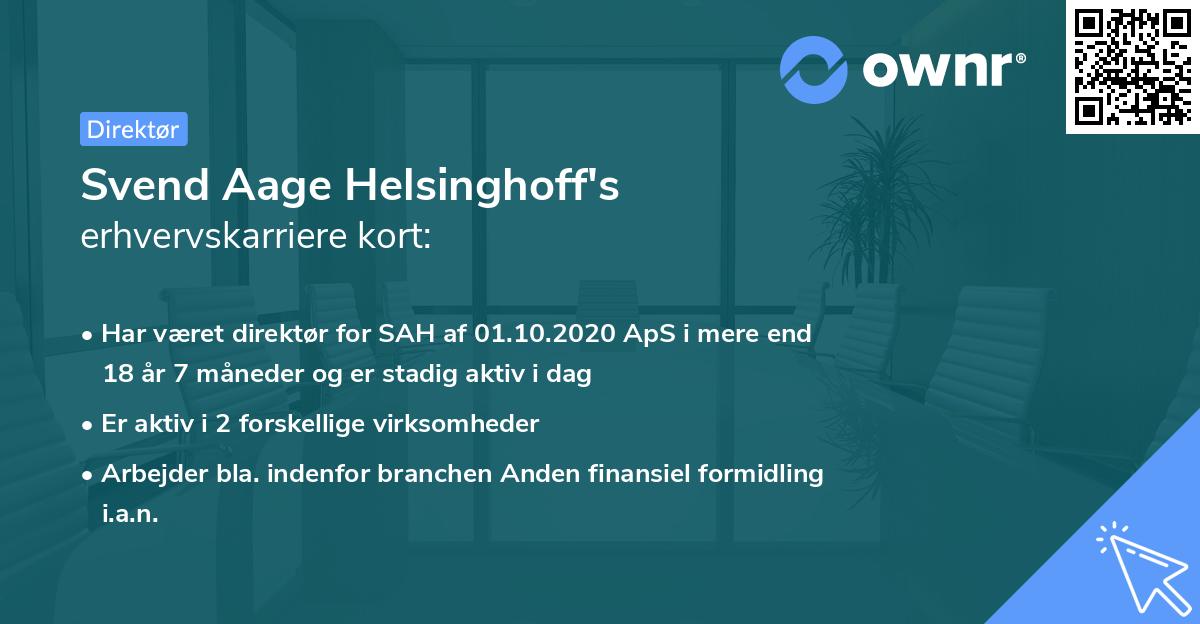 ownr®

Direktør

Svend Aage Helsinghoff's
erhvervskarriere kort:

• Har været direktør for SAH af 01.10.2020 ApS i mere end 18 år 7 måneder og er stadig aktiv i dag

• Er aktiv i 2 forskellige virksomheder

• Arbejder bla. indenfor branchen Anden finansiel formidling i.a.n.